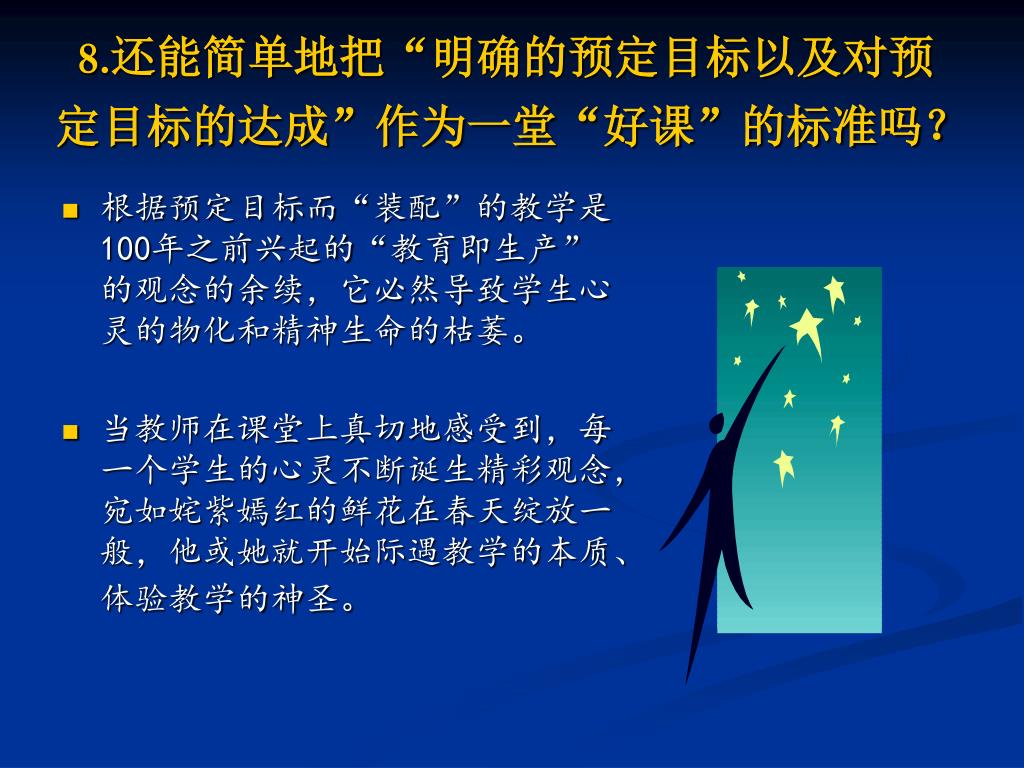 8.还能简单地把“明确的预定目标以及对预定目标的达成”作为一堂“好课”的标准吗？

■ 根据预定目标而“装配”的教学是100年之前兴起的“教育即生产”的观念的余续，它必然导致学生心灵的物化和精神生命的枯萎。

■ 当教师在课堂上真切地感受到，每一个学生的心灵不断诞生精彩观念，宛如姹紫嫣红的鲜花在春天绽放一般，他或她就开始际遇教学的本质、体验教学的神圣。